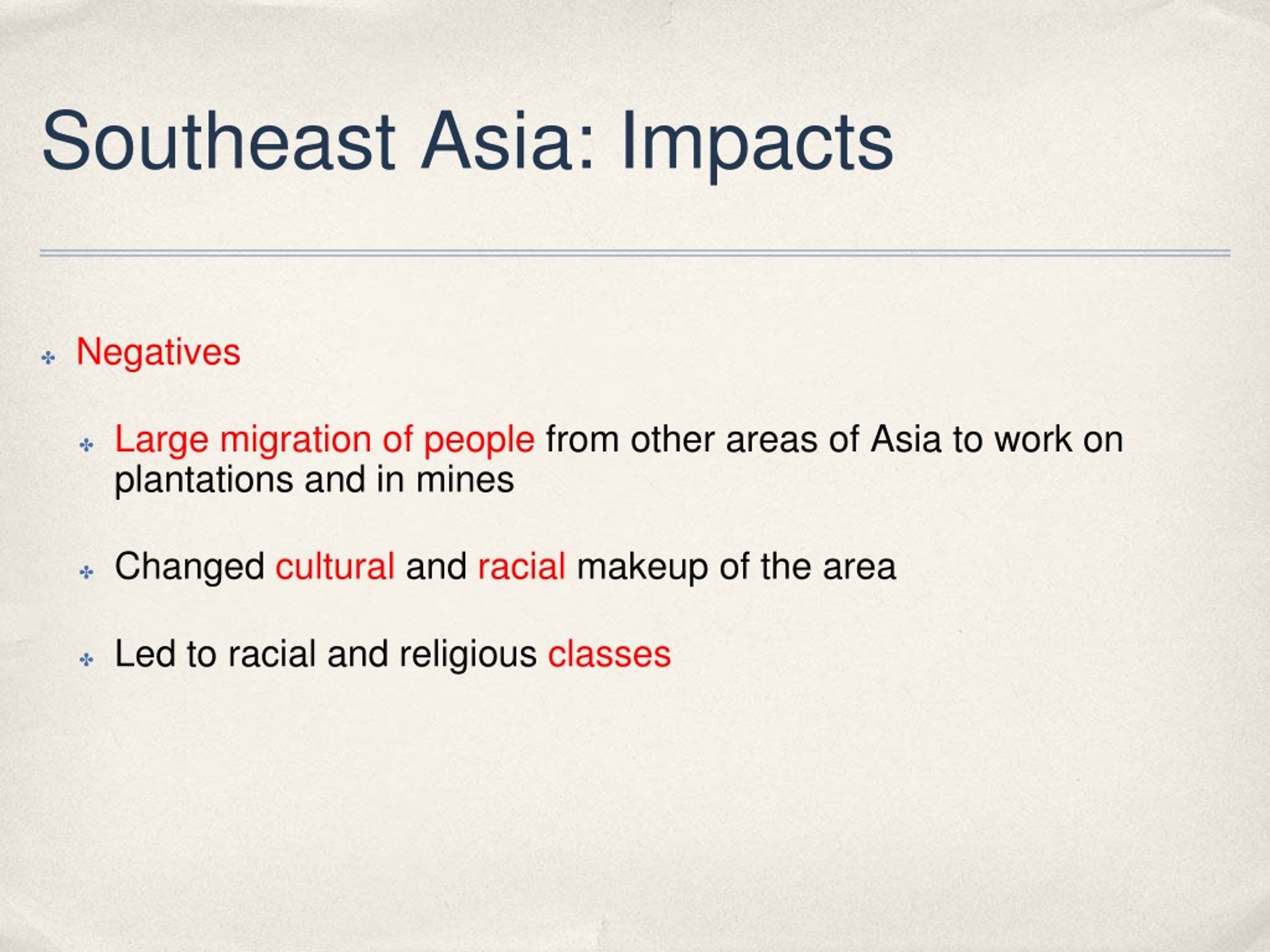 Southeast Asia: Impacts

Negatives

Large migration of people from other areas of Asia to work on plantations and in mines

Changed cultural and racial makeup of the area

Led to racial and religious classes